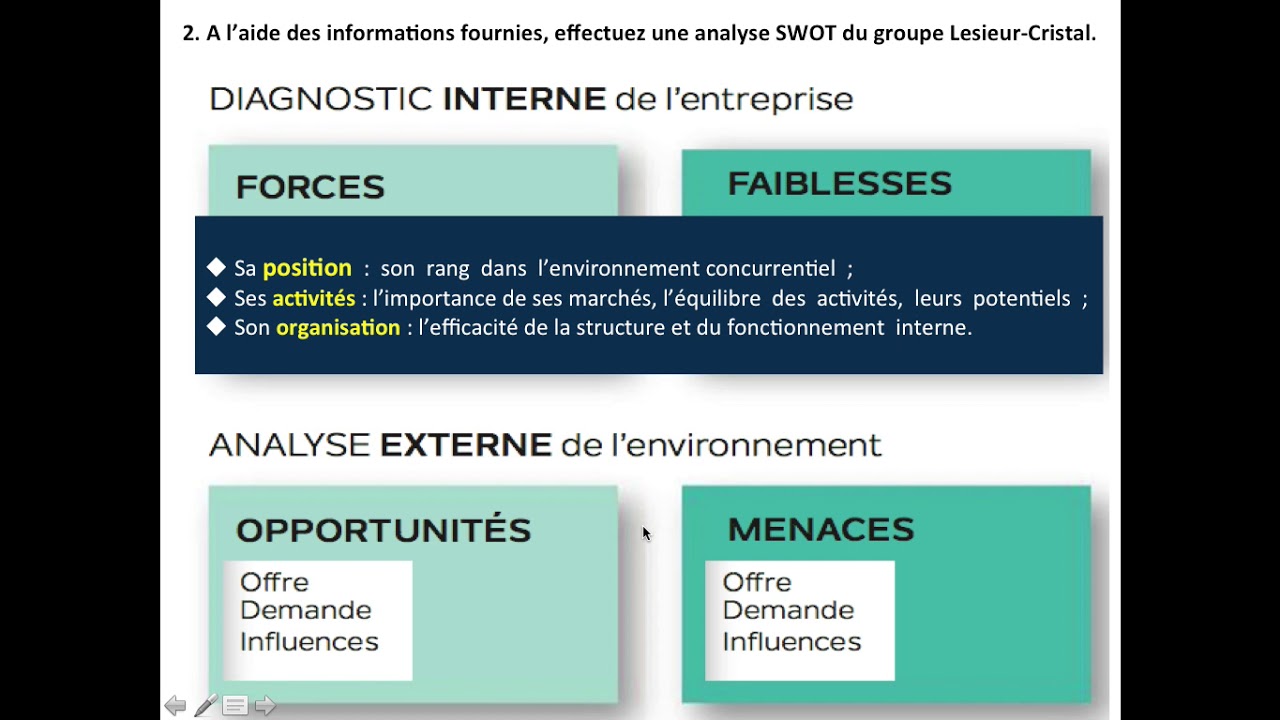 2. A l'aide des informations fournies, effectuez une analyse SWOT du groupe Lesieur-Cristal.

DIAGNOSTIC INTERNE de l'entreprise

FORCES

FAIBLESSES

◆ Sa position : son rang dans l'environnement concurrentiel ;
◆ Ses activités : l'importance de ses marchés, l'équilibre des activités, leurs potentiels ;
◆ Son organisation : l'efficacité de la structure et du fonctionnement interne.

ANALYSE EXTERNE de l'environnement

OPPORTUNITÉS

Offre
Demande
Influences

MENACES

Offre
Demande
Influences